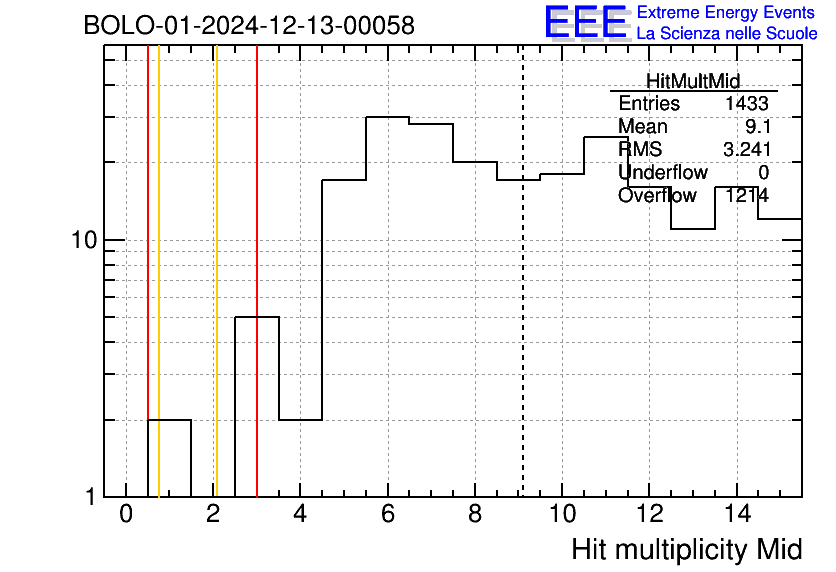 BOLO-01-2024-12-13-00058

EEE Extreme Energy Events
La Scienza nelle Scuole

| HitMultMid | |
|---|---|
| Entries | 1433 |
| Mean | 9.1 |
| RMS | 3.241 |
| Underflow | 0 |
| Overflow | 1214 |

10

1

0 2 4 6 8 10 12 14

Hit multiplicity Mid